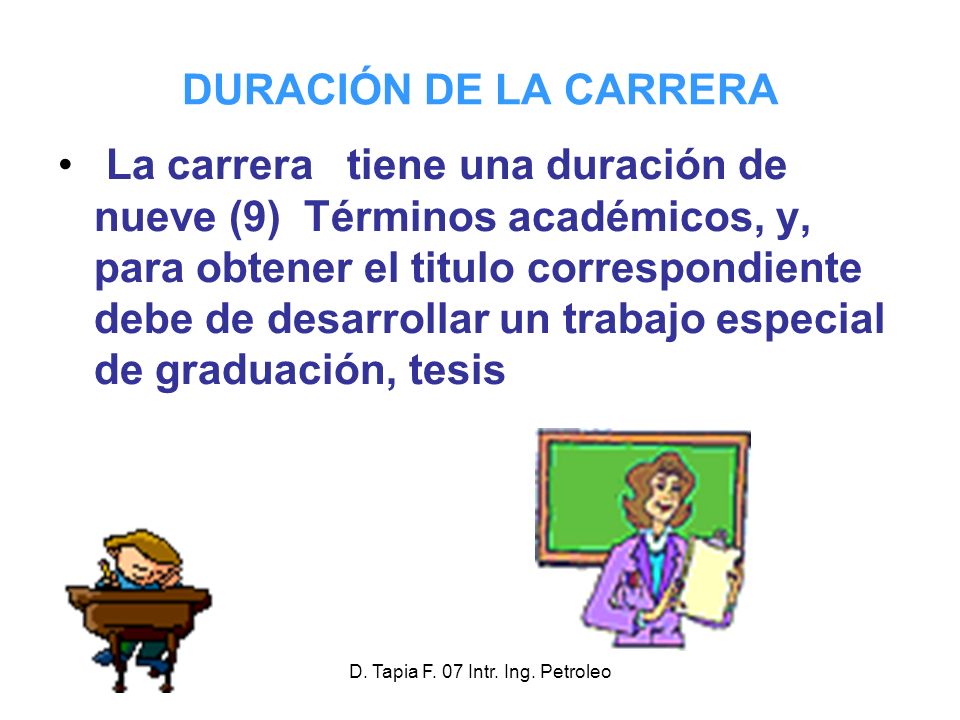 DURACIÓN DE LA CARRERA

• La carrera tiene una duración de nueve (9) Términos académicos, y, para obtener el titulo correspondiente debe de desarrollar un trabajo especial de graduación, tesis

D. Tapia F. 07 Intr. Ing. Petroleo